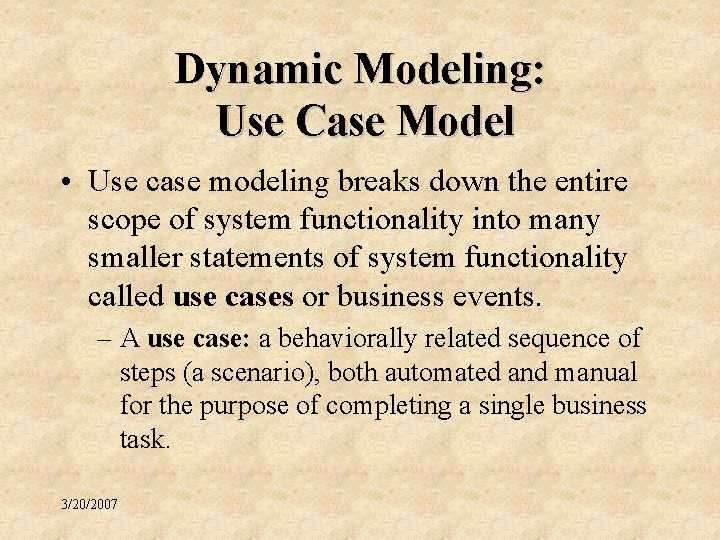 Dynamic Modeling:
Use Case Model

• Use case modeling breaks down the entire scope of system functionality into many smaller statements of system functionality called use cases or business events.

– A use case: a behaviorally related sequence of steps (a scenario), both automated and manual for the purpose of completing a single business task.

3/20/2007